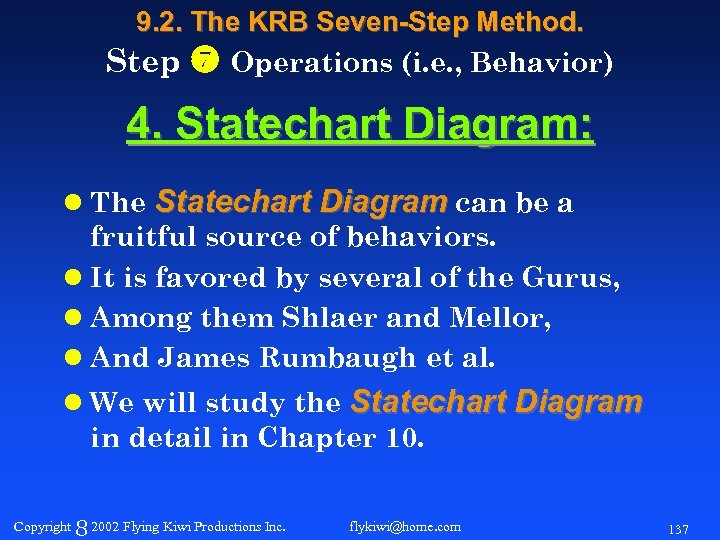 9.2. The KRB Seven-Step Method.

Step 7 Operations (i.e., Behavior)

4. Statechart Diagram:

- The Statechart Diagram can be a fruitful source of behaviors.
- It is favored by several of the Gurus,
- Among them Shlaer and Mellor,
- And James Rumbaugh et al.
- We will study the Statechart Diagram in detail in Chapter 10.

Copyright 8 2002 Flying Kiwi Productions Inc. flykiwi@home.com 137